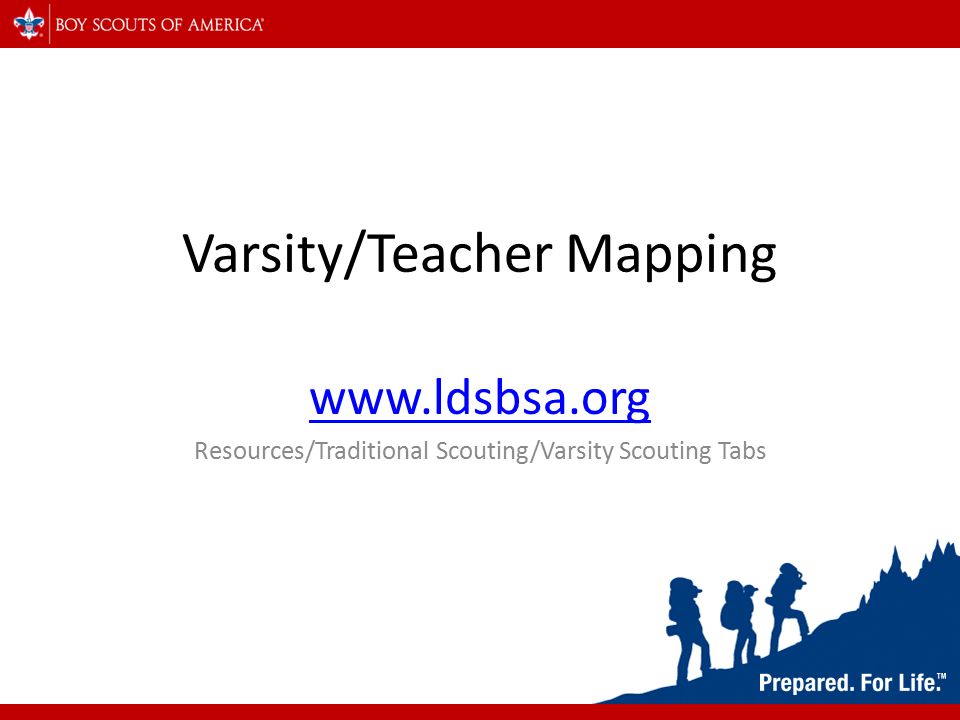 BOY SCOUTS OF AMERICA®

Varsity/Teacher Mapping

www.ldsbsa.org

Resources/Traditional Scouting/Varsity Scouting Tabs

Prepared. For Life.™